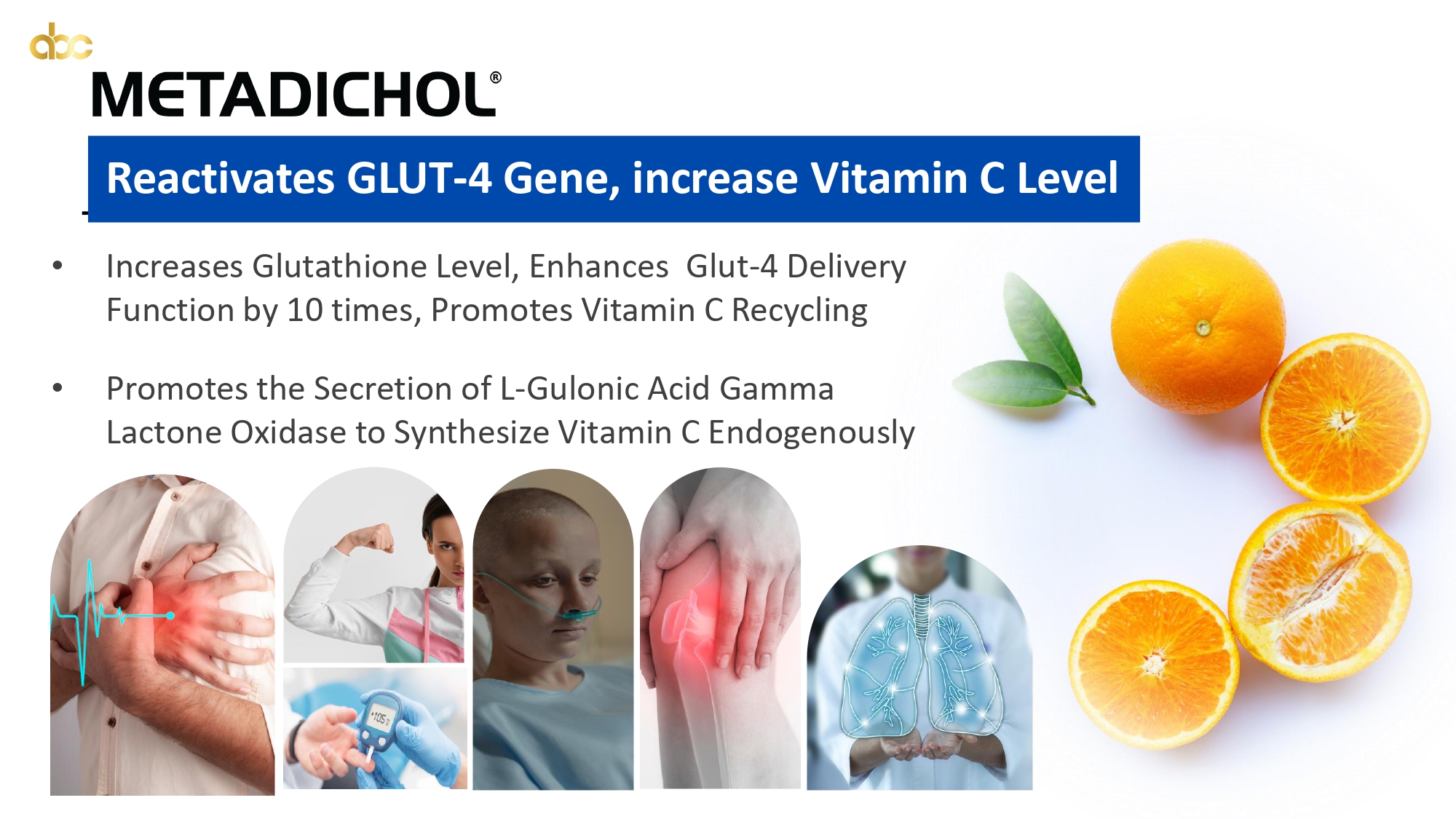 abc

METADICHOL®

Reactivates GLUT-4 Gene, increase Vitamin C Level

• Increases Glutathione Level, Enhances Glut-4 Delivery Function by 10 times, Promotes Vitamin C Recycling

• Promotes the Secretion of L-Gulonic Acid Gamma Lactone Oxidase to Synthesize Vitamin C Endogenously

105